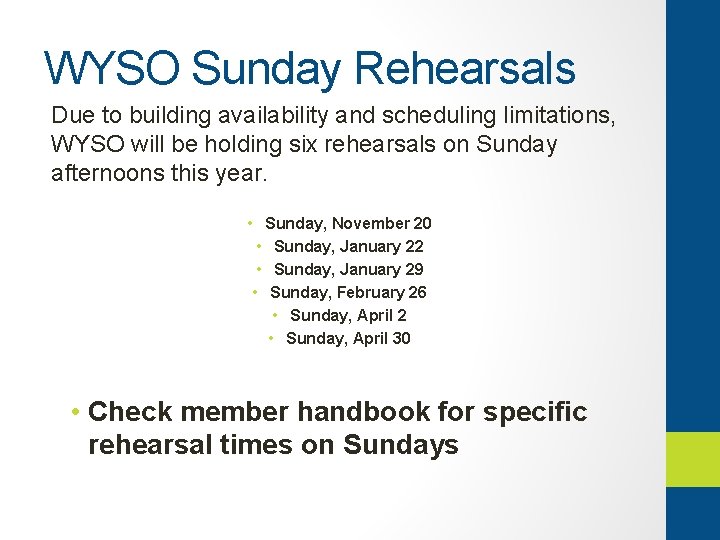 WYSO Sunday Rehearsals

Due to building availability and scheduling limitations, WYSO will be holding six rehearsals on Sunday afternoons this year.

• Sunday, November 20
• Sunday, January 22
• Sunday, January 29
• Sunday, February 26
• Sunday, April 2
• Sunday, April 30

• Check member handbook for specific rehearsal times on Sundays